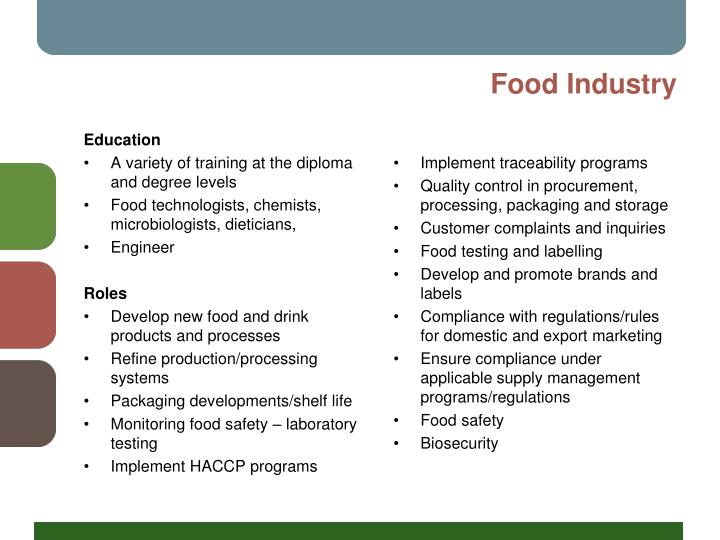 Food Industry

Education
• A variety of training at the diploma and degree levels
• Food technologists, chemists, microbiologists, dieticians,
• Engineer

Roles
• Develop new food and drink products and processes
• Refine production/processing systems
• Packaging developments/shelf life
• Monitoring food safety – laboratory testing
• Implement HACCP programs

• Implement traceability programs
• Quality control in procurement, processing, packaging and storage
• Customer complaints and inquiries
• Food testing and labelling
• Develop and promote brands and labels
• Compliance with regulations/rules for domestic and export marketing
• Ensure compliance under applicable supply management programs/regulations
• Food safety
• Biosecurity